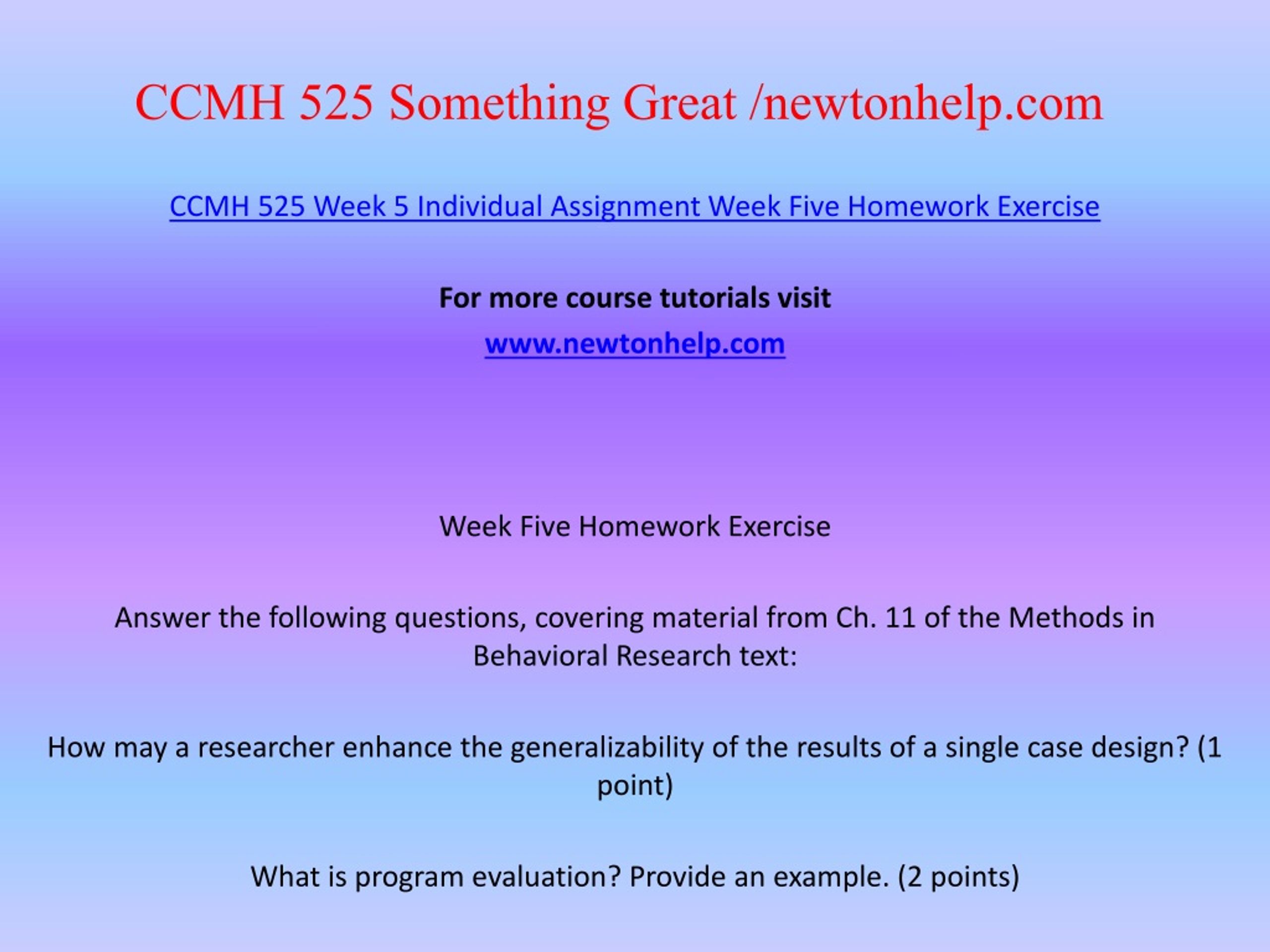 CCMH 525 Something Great /newtonhelp.com

CCMH 525 Week 5 Individual Assignment Week Five Homework Exercise

For more course tutorials visit

www.newtonhelp.com

Week Five Homework Exercise

Answer the following questions, covering material from Ch. 11 of the Methods in Behavioral Research text:

How may a researcher enhance the generalizability of the results of a single case design? (1 point)

What is program evaluation? Provide an example. (2 points)